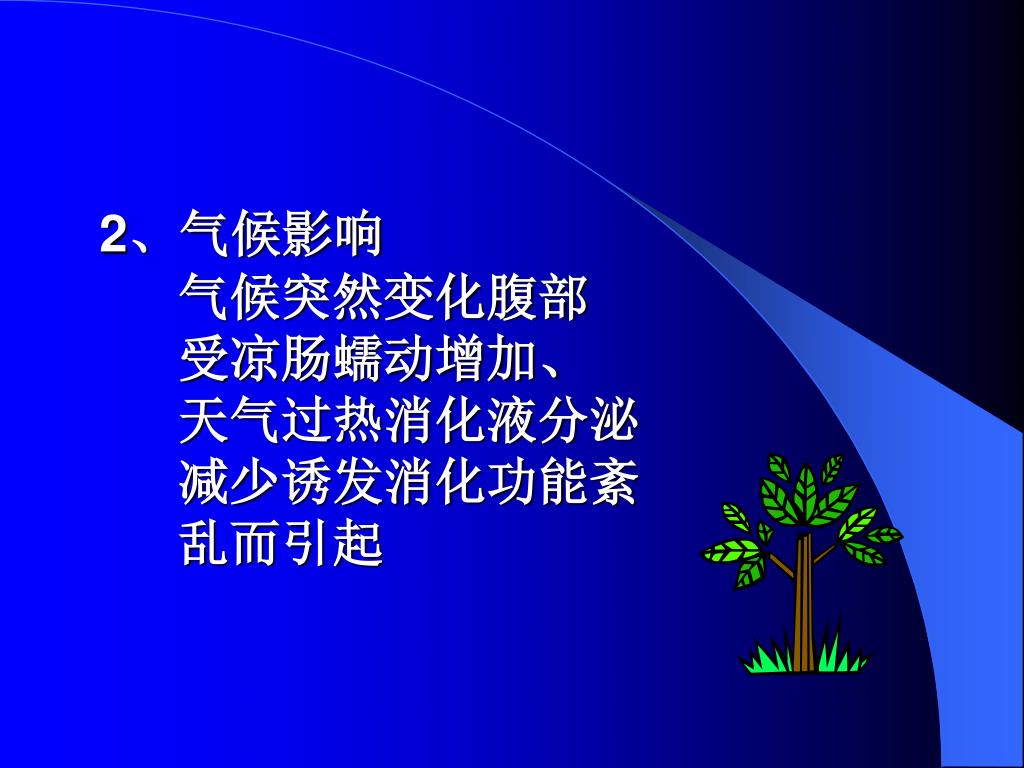 2、气候影响

气候突然变化腹部受凉肠蠕动增加、天气过热消化液分泌减少诱发消化功能紊乱而引起